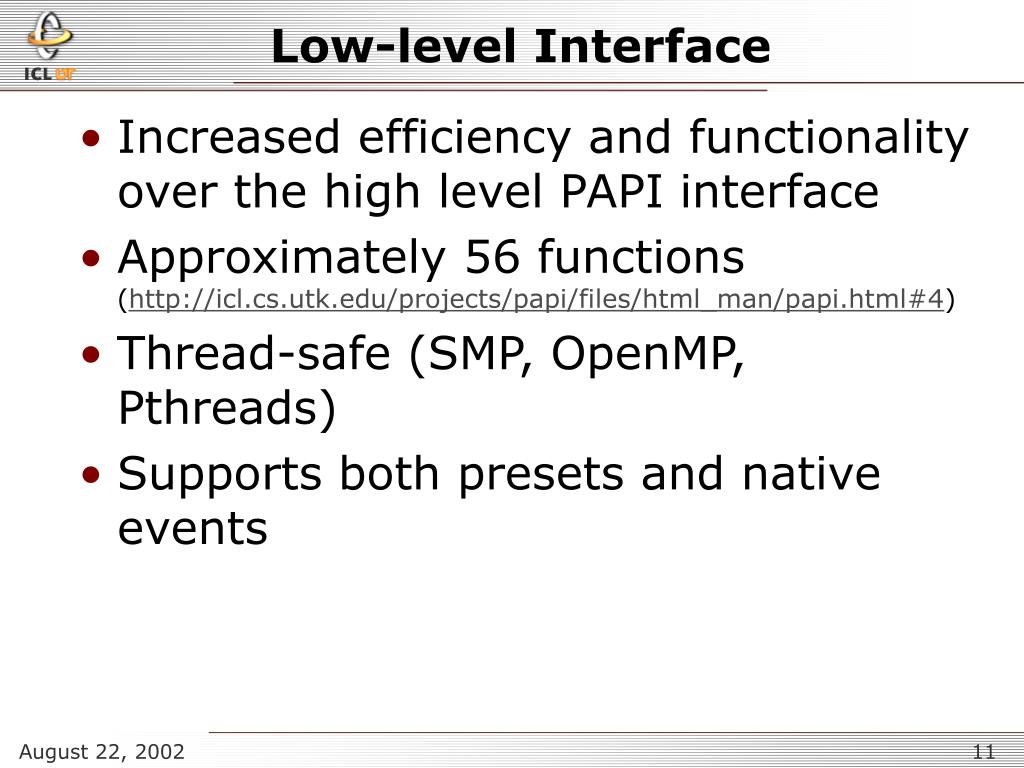 ICL UT

Low-level Interface

• Increased efficiency and functionality over the high level PAPI interface
• Approximately 56 functions (http://icl.cs.utk.edu/projects/papi/files/html_man/papi.html#4)
• Thread-safe (SMP, OpenMP, Pthreads)
• Supports both presets and native events

August 22, 2002

11